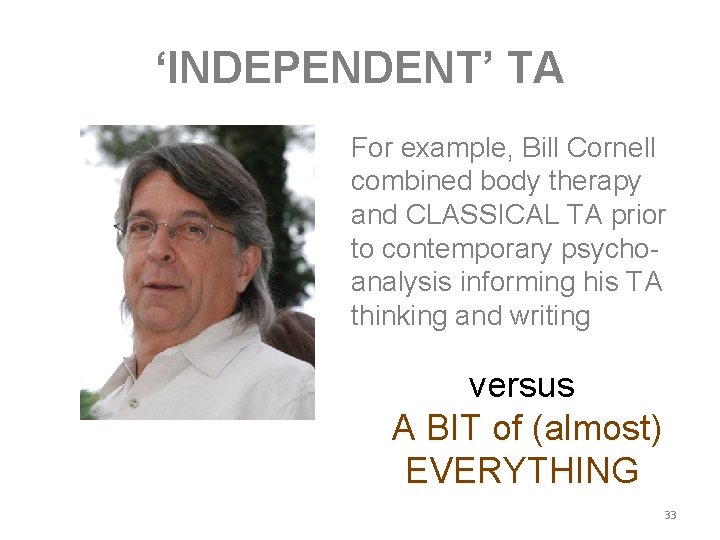 ‘INDEPENDENT’ TA

For example, Bill Cornell combined body therapy and CLASSICAL TA prior to contemporary psychoanalysis informing his TA thinking and writing

versus

A BIT of (almost) EVERYTHING

33